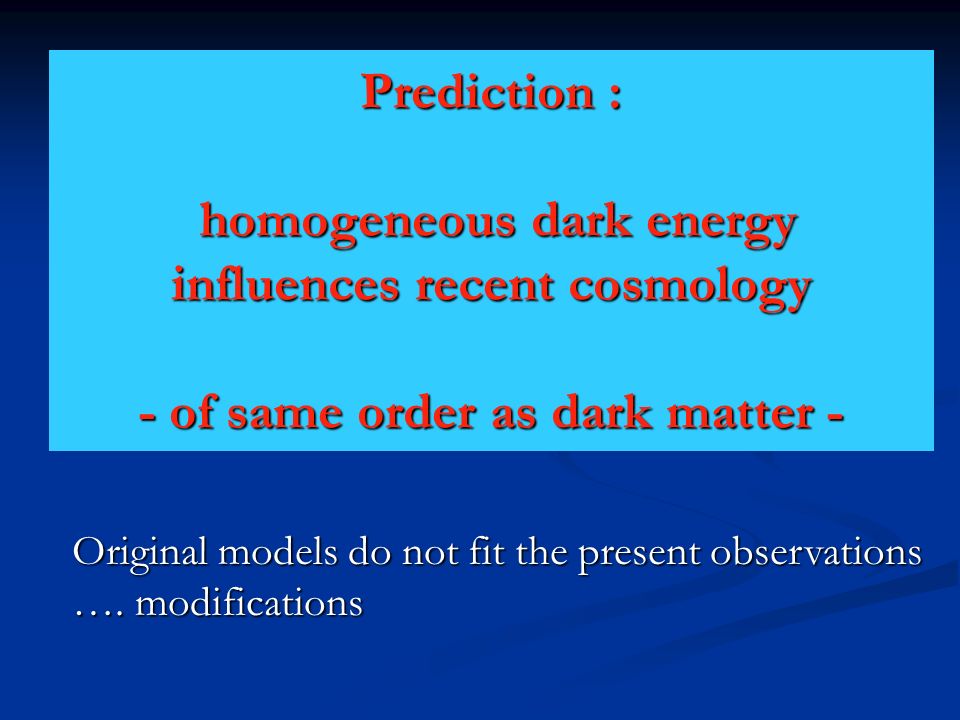 Prediction :

homogeneous dark energy influences recent cosmology

- of same order as dark matter -

Original models do not fit the present observations …. modifications